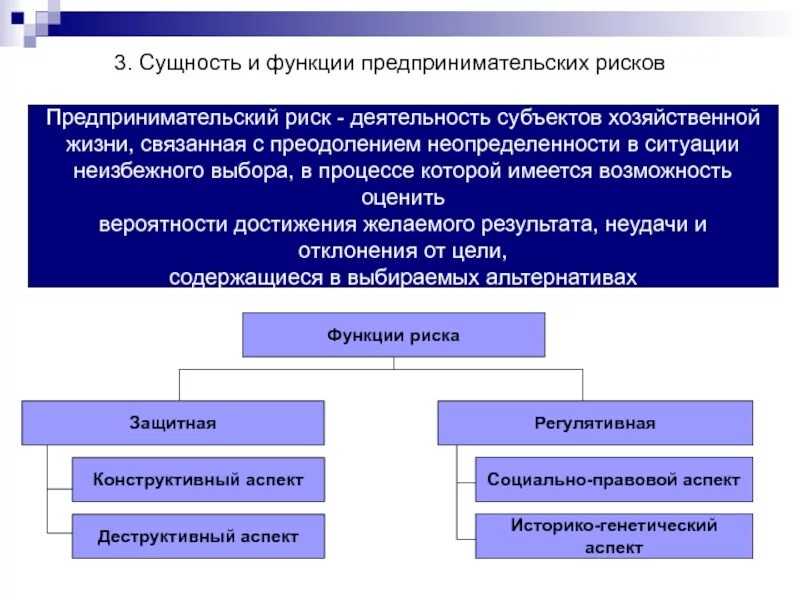 3. Сущность и функции предпринимательских рисков

Предпринимательский риск - деятельность субъектов хозяйственной жизни, связанная с преодолением неопределенности в ситуации неизбежного выбора, в процессе которой имеется возможность оценить
вероятности достижения желаемого результата, неудачи и отклонения от цели,
содержащиеся в выбираемых альтернативах

Функции риска

Защитная

Конструктивный аспект

Деструктивный аспект

Регулятивная

Социально-правовой аспект

Историко-генетический аспект